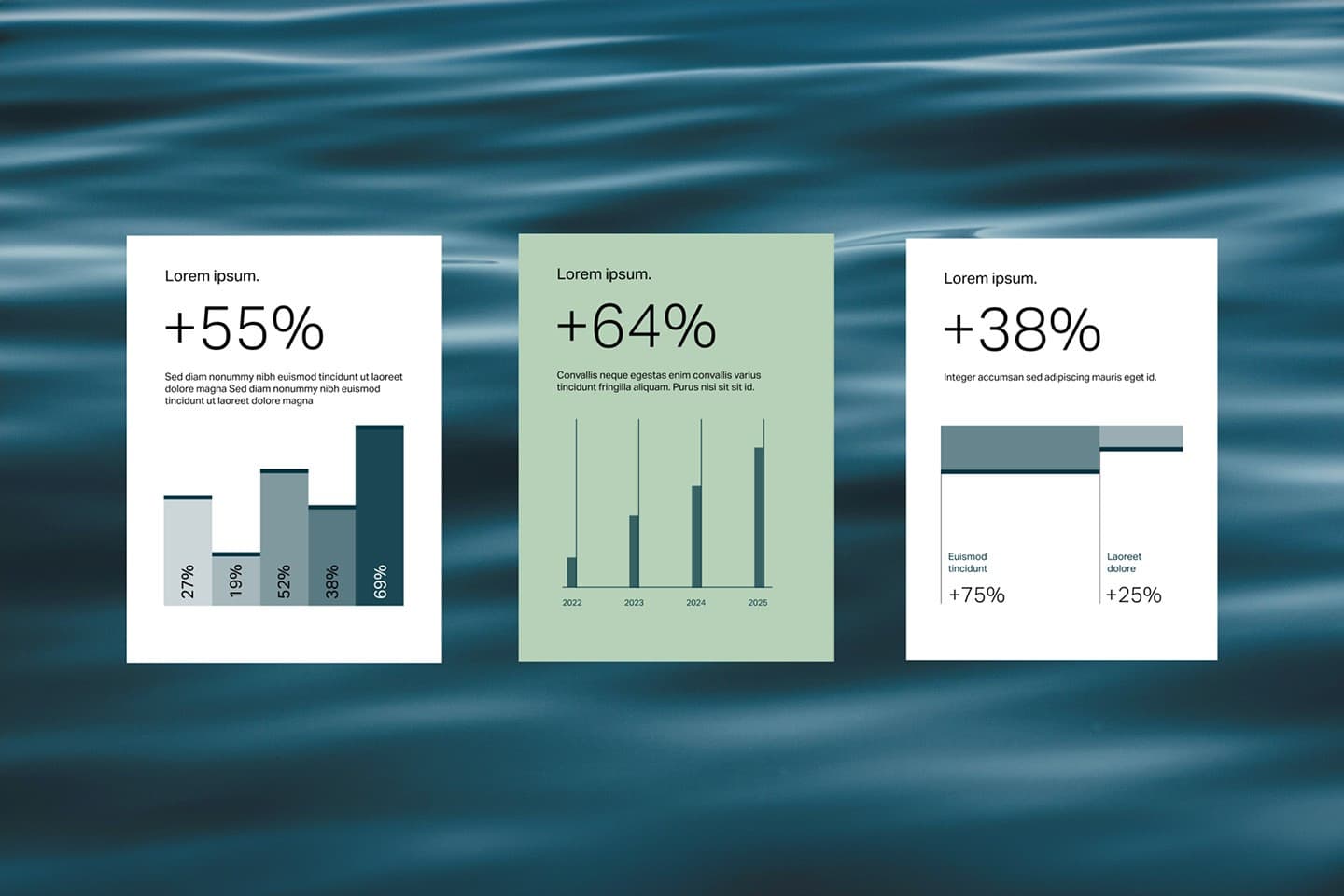 Lorem ipsum.

+55%

Sed diam nonummy nibh euismod tincidunt ut laoreet dolore magna Sed diam nonummy nibh euismod tincidunt ut laoreet dolore magna

27%
19%
52%
38%
69%

Lorem ipsum.

+64%

Convallis neque egestas enim convallis varius tincidunt fringilla aliquam. Purus nisi sit sit id.

2022
2023
2024
2025

Lorem ipsum.

+38%

Integer accumsan sed adipiscing mauris eget id.

Euismod tincidunt
+75%

Laoreet dolore
+25%